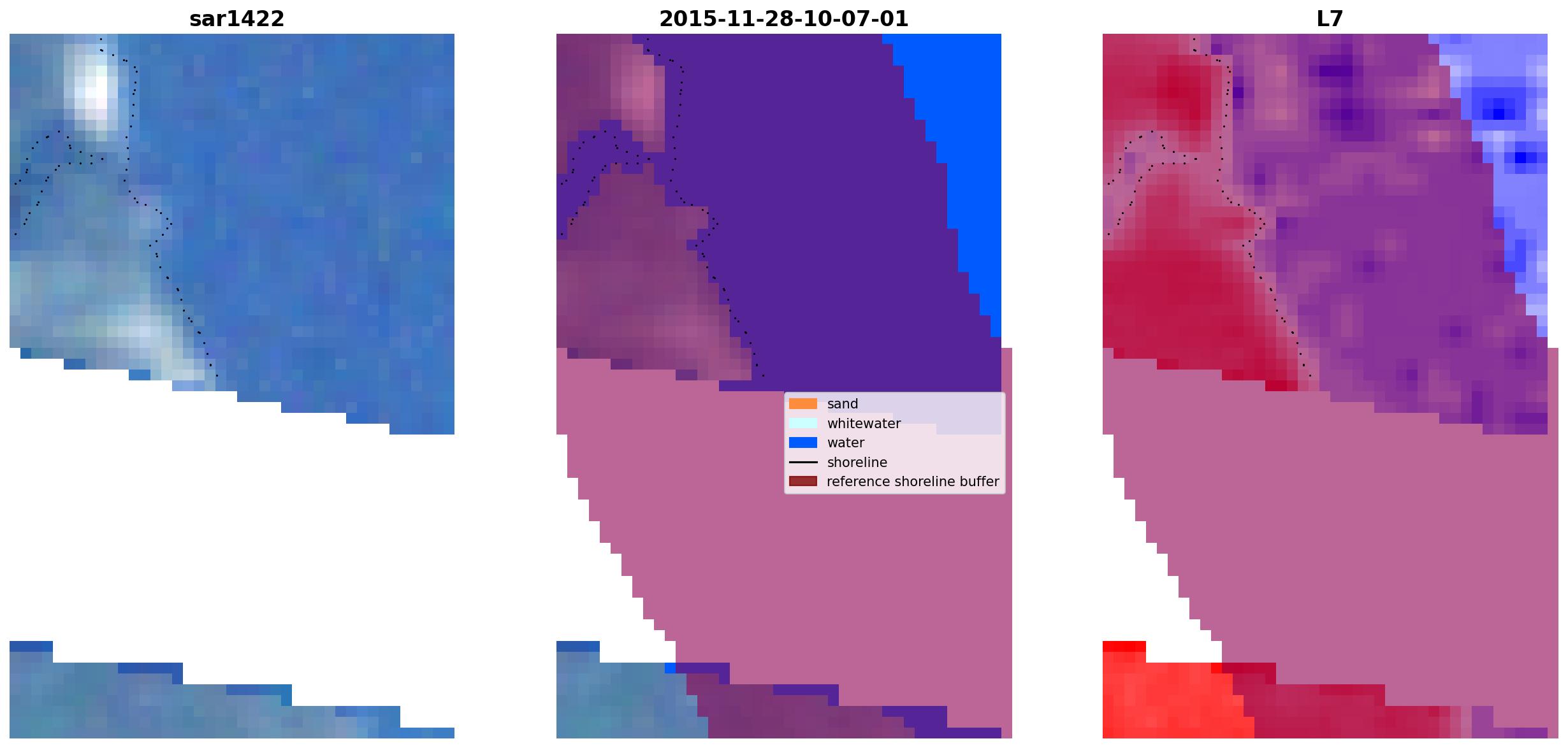 sar1422

2015-11-28-10-07-01

sand
whitewater
water
shoreline
reference shoreline buffer

L7